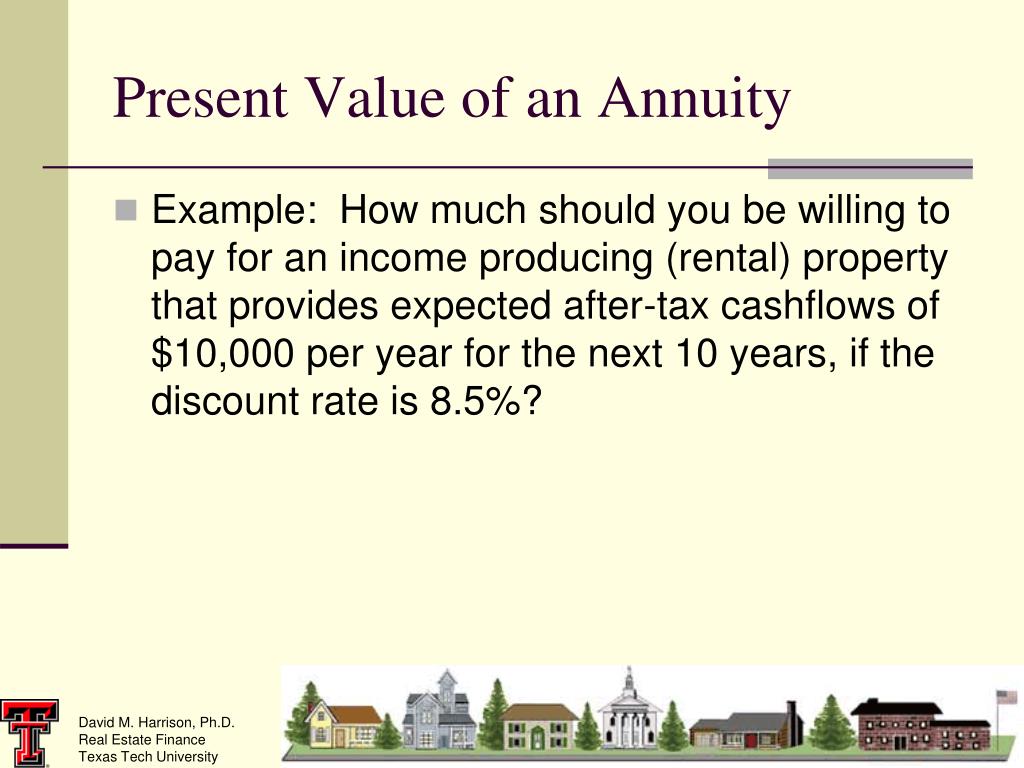 Present Value of an Annuity

Example: How much should you be willing to pay for an income producing (rental) property that provides expected after-tax cashflows of \$10,000 per year for the next 10 years, if the discount rate is 8.5%?

David M. Harrison, Ph.D.
Real Estate Finance
Texas Tech University